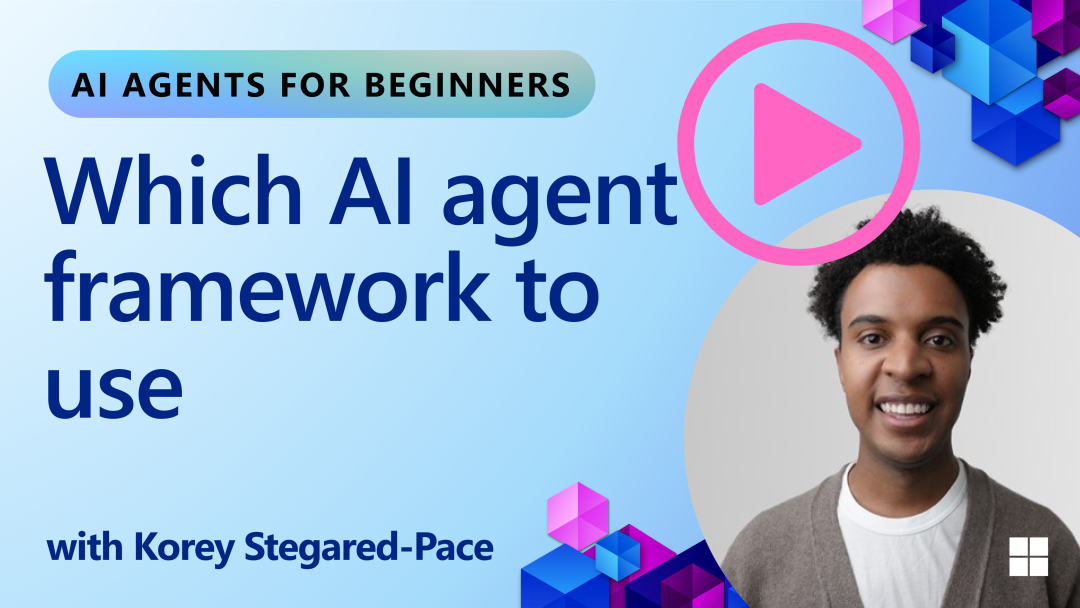 AI AGENTS FOR BEGINNERS

Which AI agent framework to use

with Korey Stegared-Pace